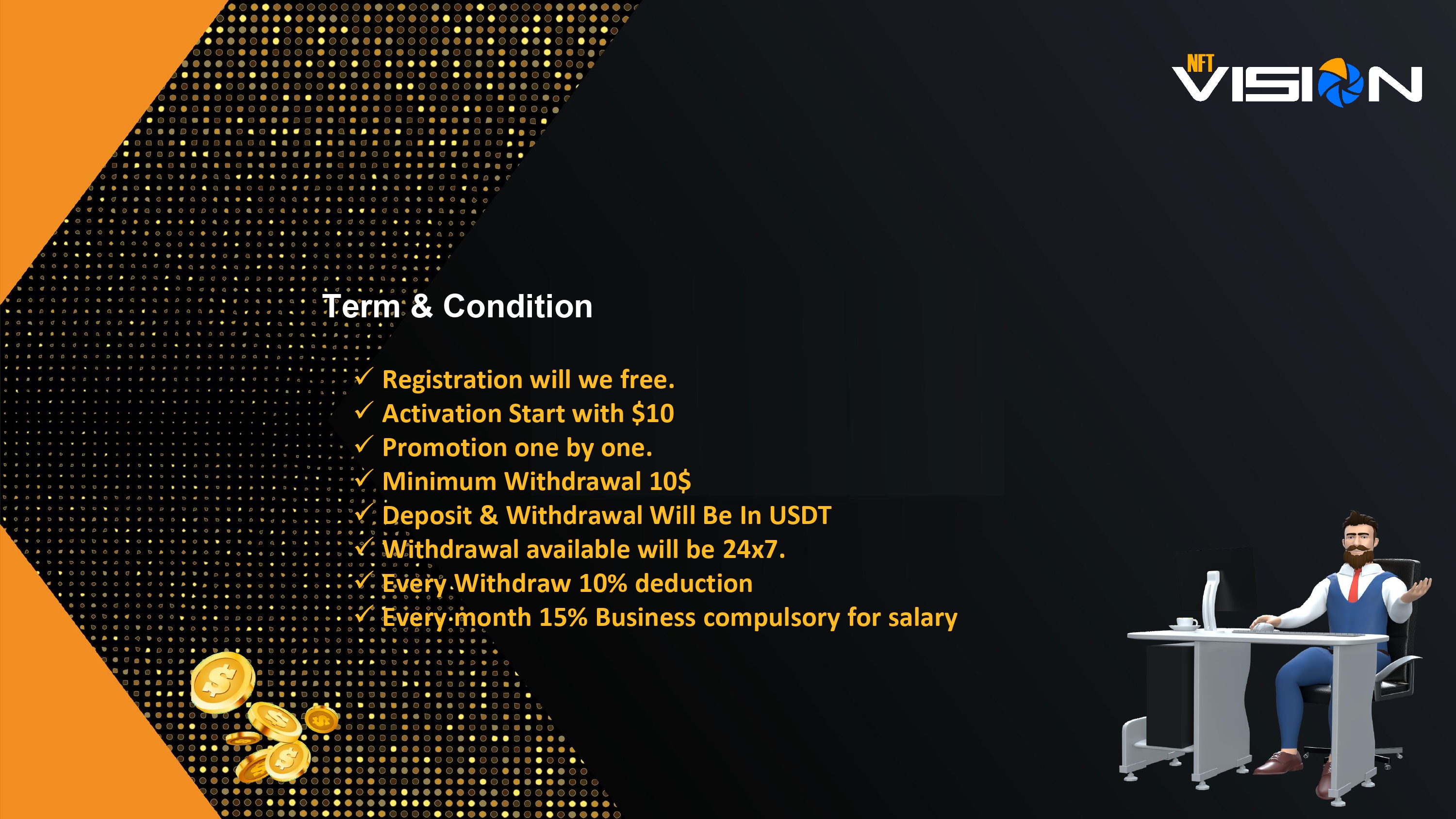 NFT VISION

Term & Condition

✓ Registration will we free.
✓ Activation Start with \$10
✓ Promotion one by one.
✓ Minimum Withdrawal 10\$
✓ Deposit & Withdrawal Will Be In USDT
✓ Withdrawal available will be 24x7.
✓ Every Withdraw 10% deduction
✓ Every month 15% Business compulsory for salary